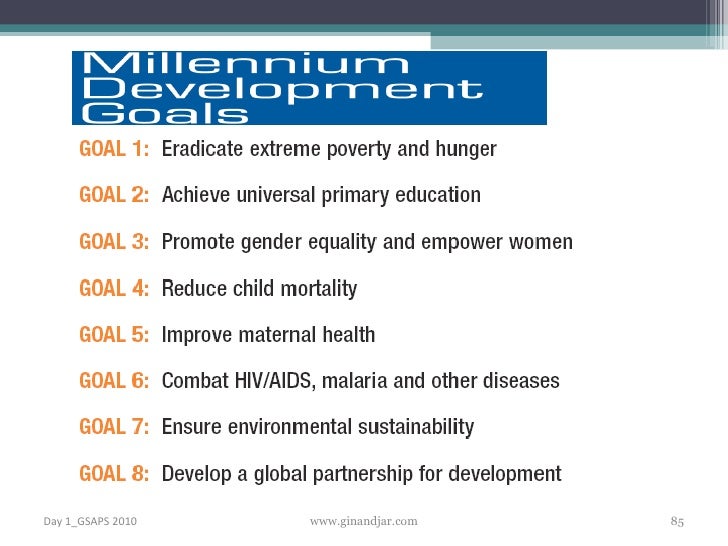 Millennium
Development
Goals

GOAL 1: Eradicate extreme poverty and hunger

GOAL 2: Achieve universal primary education

GOAL 3: Promote gender equality and empower women

GOAL 4: Reduce child mortality

GOAL 5: Improve maternal health

GOAL 6: Combat HIV/AIDS, malaria and other diseases

GOAL 7: Ensure environmental sustainability

GOAL 8: Develop a global partnership for development

Day 1_GSAPS 2010 www.ginandjar.com 85